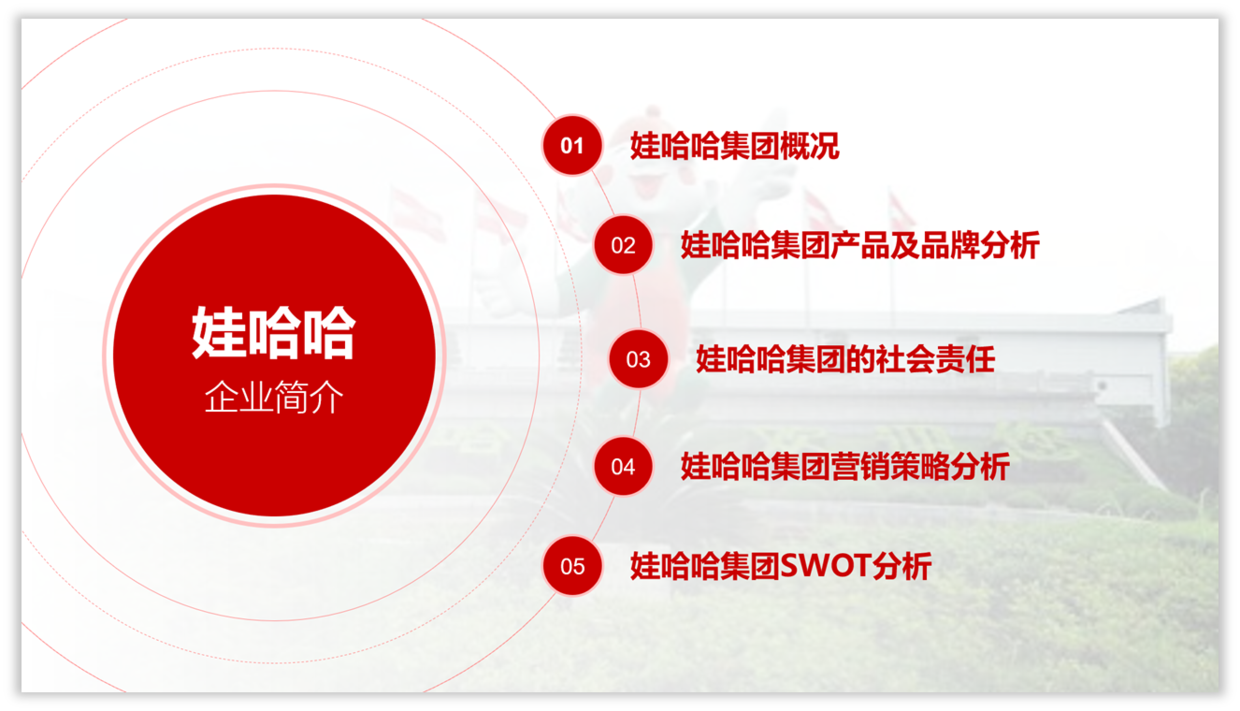 娃哈哈
企业简介

01 娃哈哈集团概况

02 娃哈哈集团产品及品牌分析

03 娃哈哈集团的社会责任

04 娃哈哈集团营销策略分析

05 娃哈哈集团SWOT分析